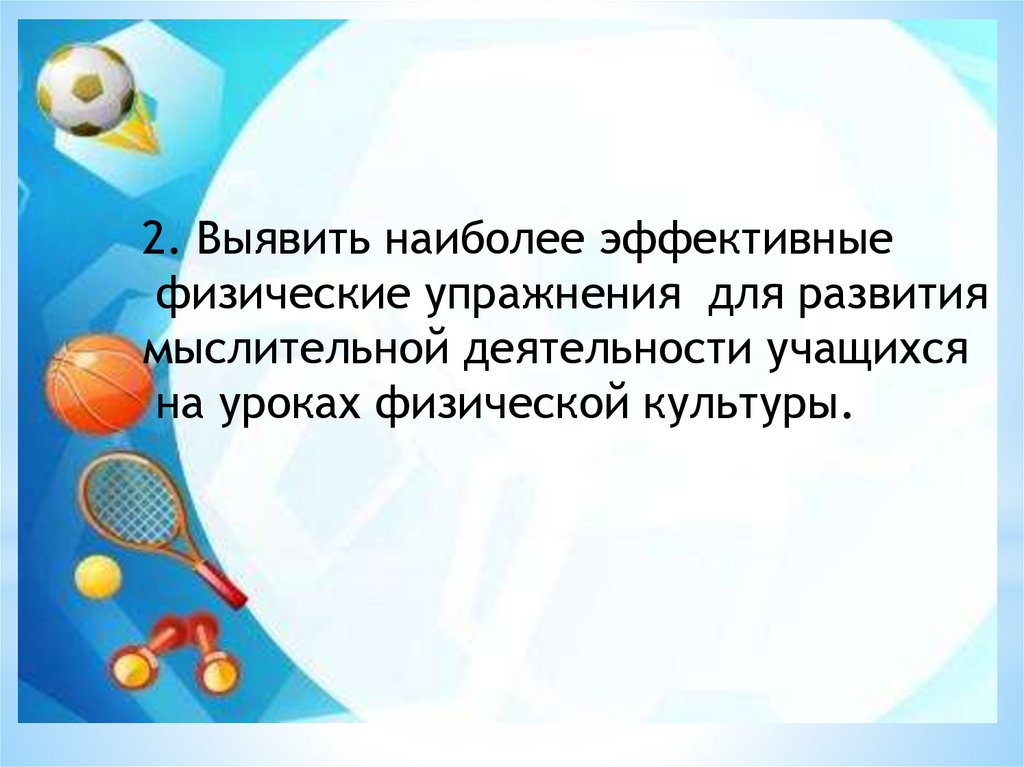 2. Выявить наиболее эффективные физические упражнения для развития мыслительной деятельности учащихся на уроках физической культуры.